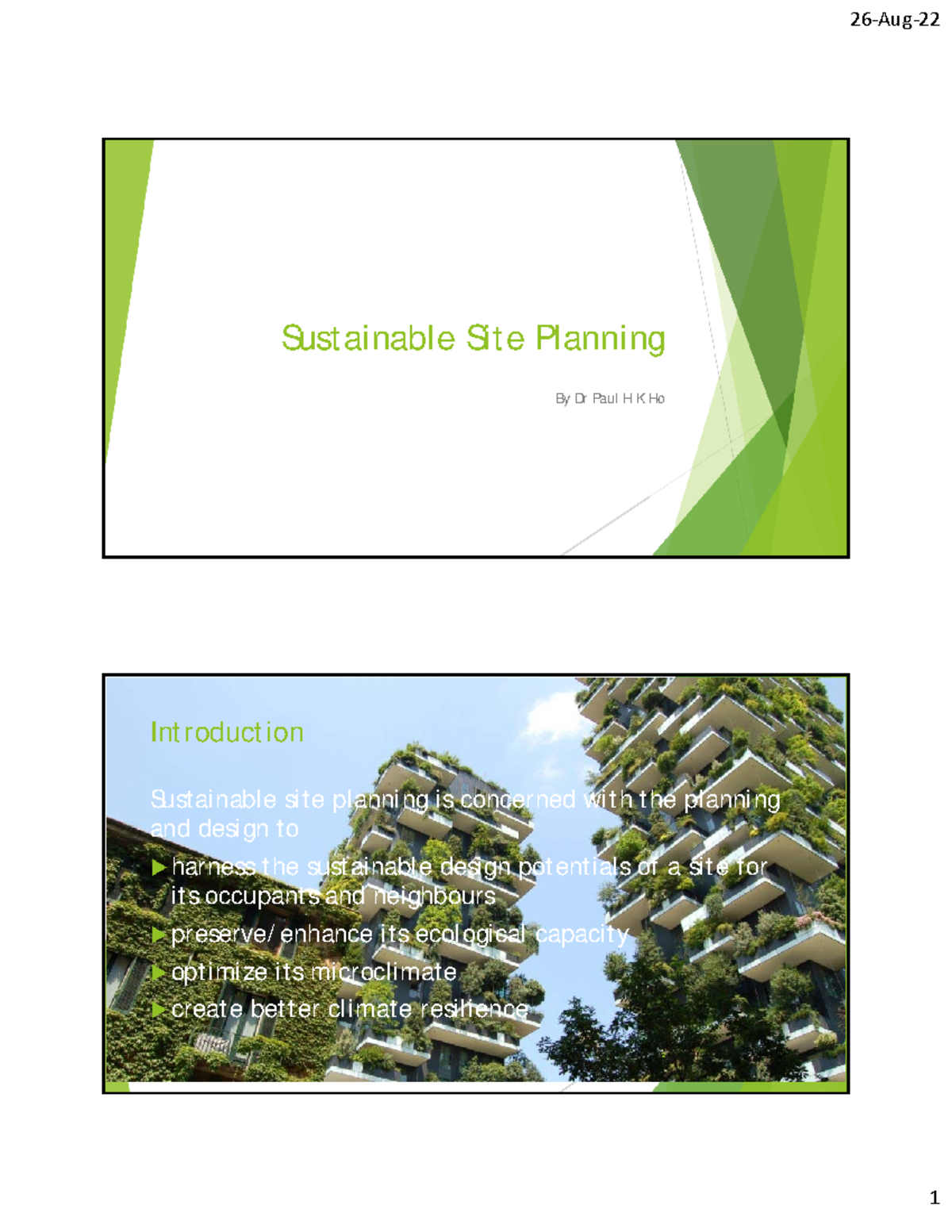 26-Aug-22

Sustainable Site Planning

By Dr Paul H K Ho

Introduction

Sustainable site planning is concerned with the planning and design to

▶ harness the sustainable design potentials of a site for its occupants and neighbours

▶ preserve/enhance its ecological capacity

▶ optimize its microclimate

▶ create better climate resilience

1